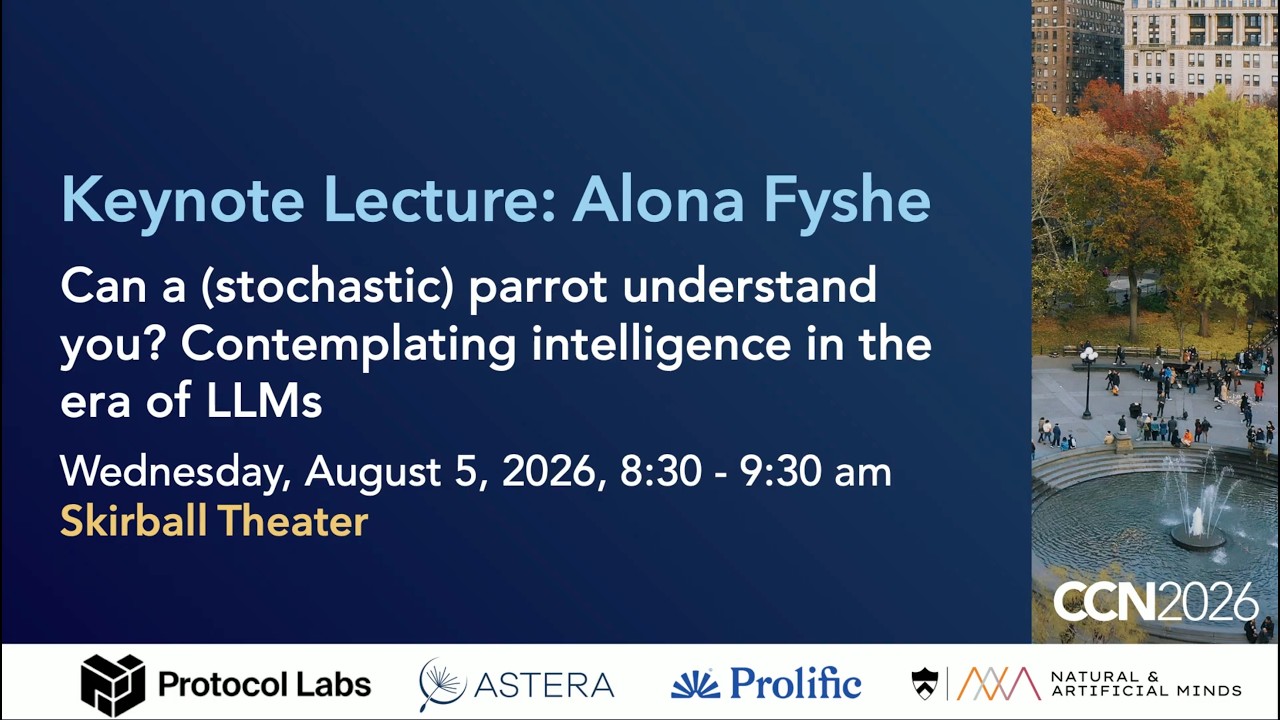 Keynote Lecture: Alona Fyshe

Can a (stochastic) parrot understand you? Contemplating intelligence in the era of LLMs

Wednesday, August 5, 2026, 8:30 - 9:30 am
Skirball Theater

CCN2026

Protocol Labs ASTERA Prolific NATURAL & ARTIFICIAL MINDS